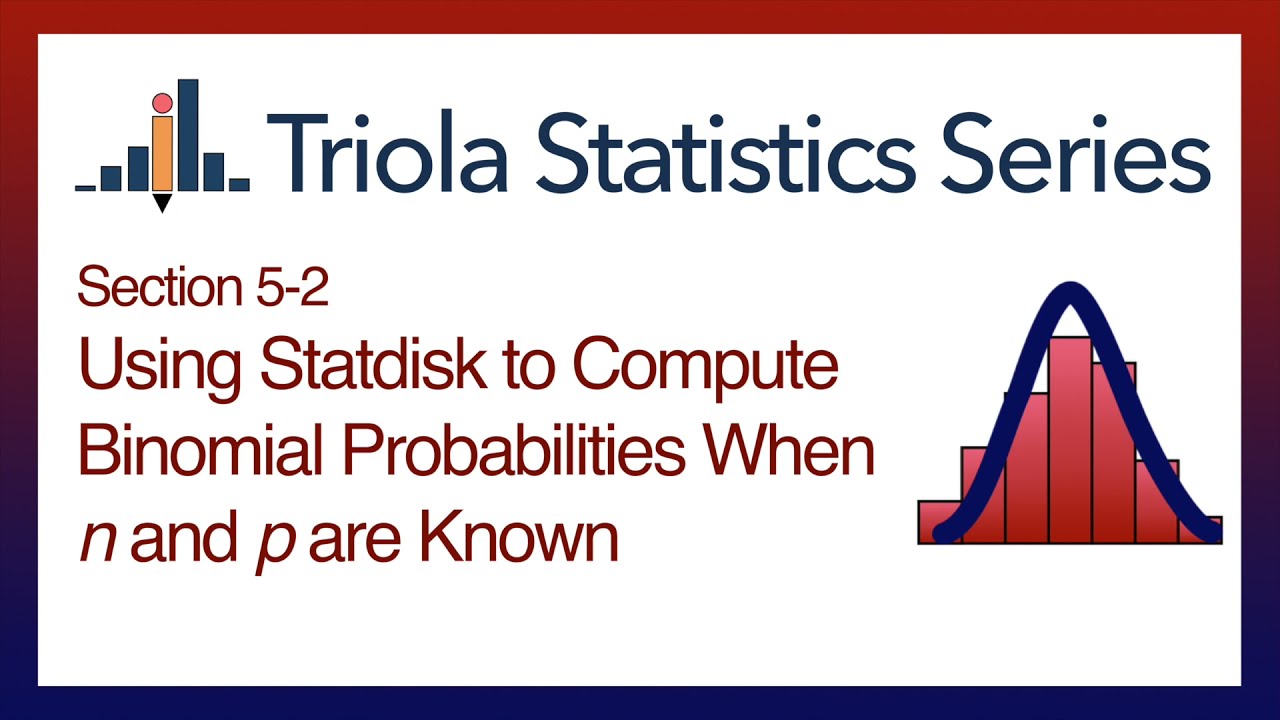 Triola Statistics Series

Section 5-2

Using Statdisk to Compute Binomial Probabilities When $n$ and $p$ are Known